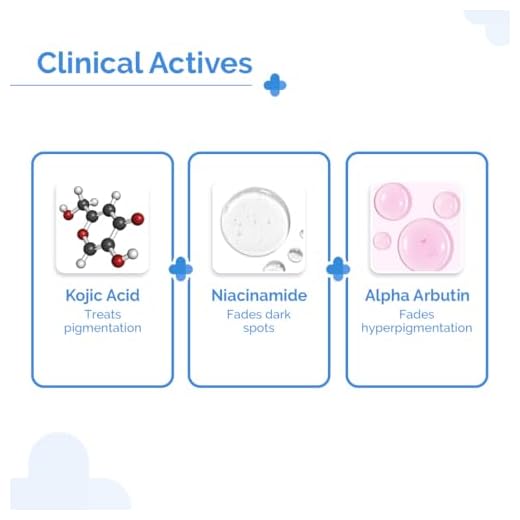 Clinical Actives

Kojic Acid
Treats pigmentation

Niacinamide
Fades dark spots

Alpha Arbutin
Fades hyperpigmentation